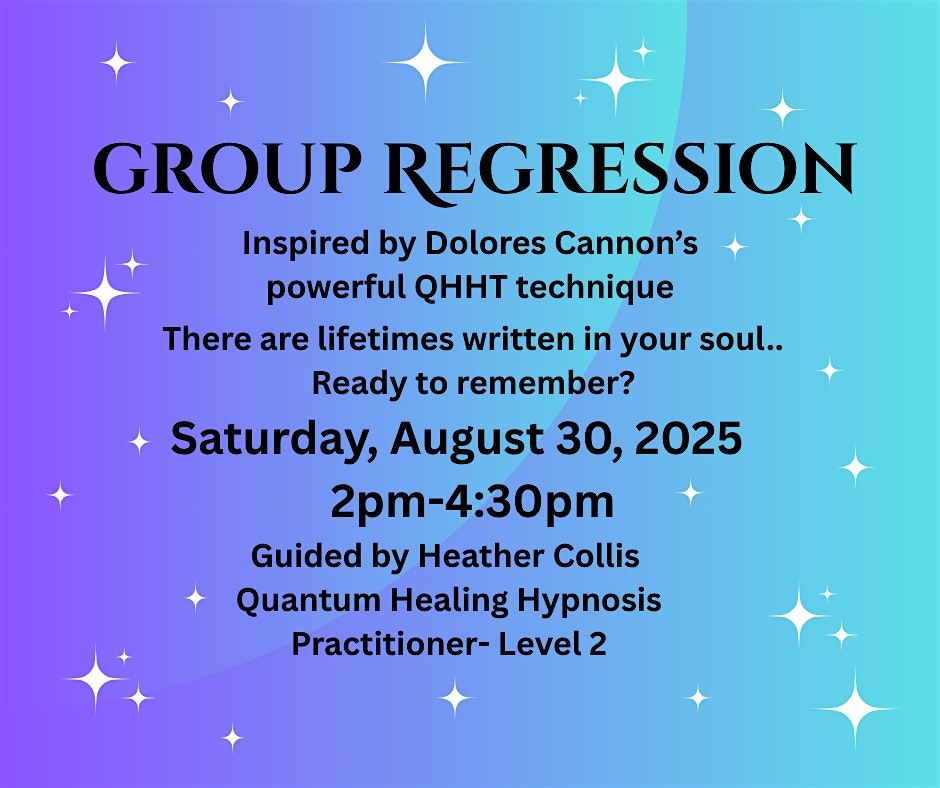 GROUP REGRESSION

Inspired by Dolores Cannon's powerful QHHT technique

There are lifetimes written in your soul.. Ready to remember?

Saturday, August 30, 2025
2pm-4:30pm

Guided by Heather Collis
Quantum Healing Hypnosis Practitioner- Level 2